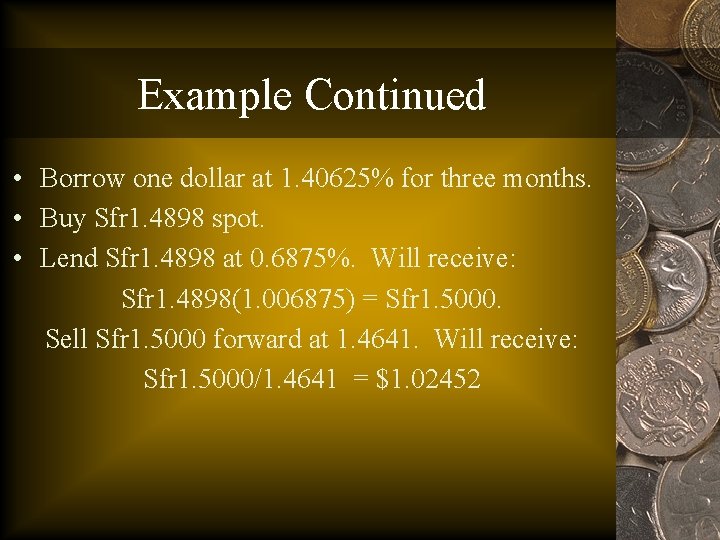 Example Continued

• Borrow one dollar at 1.40625% for three months.
• Buy Sfr1.4898 spot.
• Lend Sfr1.4898 at 0.6875%. Will receive:

Sfr1.4898(1.006875) = Sfr1.5000.

Sell Sfr1.5000 forward at 1.4641. Will receive:

Sfr1.5000/1.4641 = $1.02452